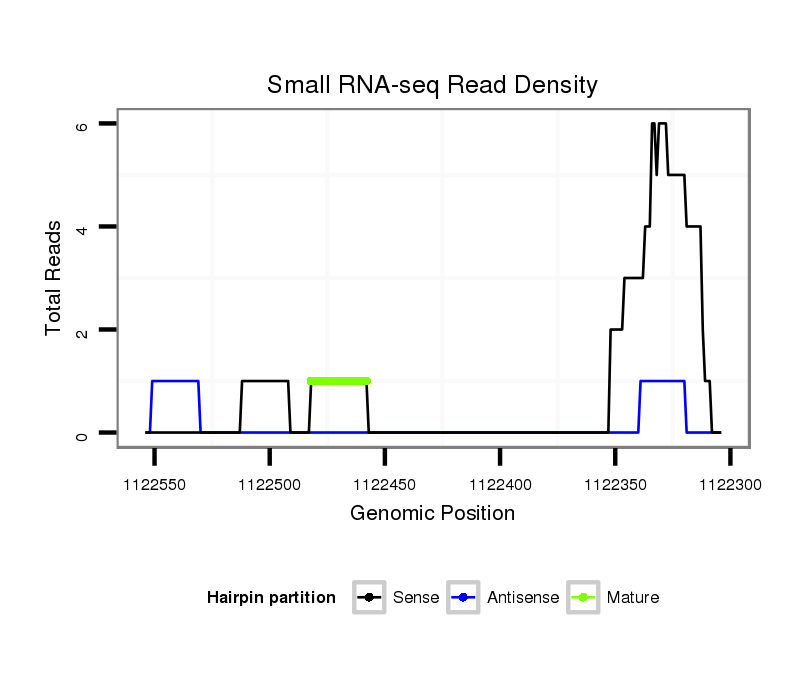 Small RNA-seq Read Density

Total Reads

6
4
2
0

1122550
1122500
1122450
1122400
1122350
1122300

Genomic Position

Hairpin partition
Sense
Antisense
Mature